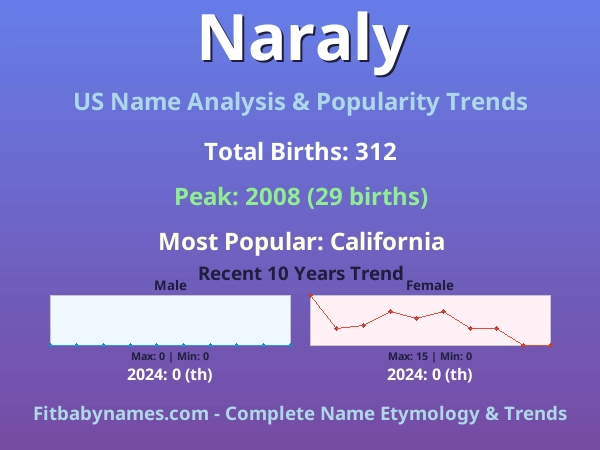 Naraly

US Name Analysis & Popularity Trends

Total Births: 312

Peak: 2008 (29 births)

Most Popular: California

Recent 10 Years Trend

Male

Max: 0 | Min: 0

2024: 0 (th)

Female

Max: 15 | Min: 0

2024: 0 (th)

Fitbabynames.com - Complete Name Etymology & Trends